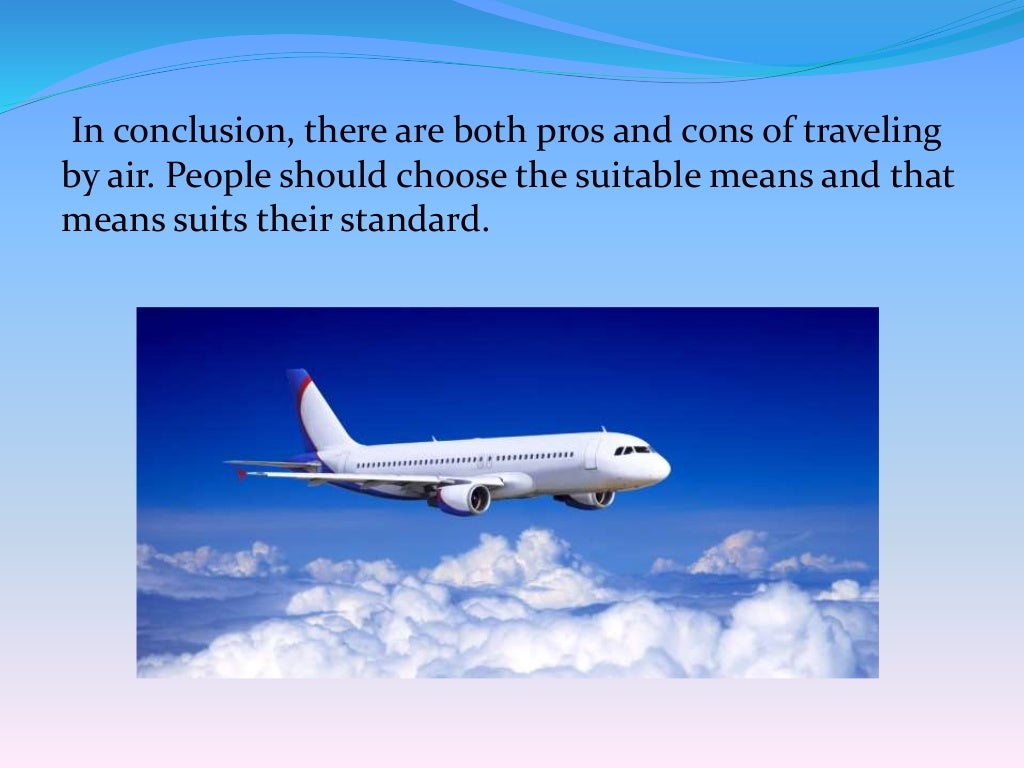 In conclusion, there are both pros and cons of traveling by air. People should choose the suitable means and that means suits their standard.